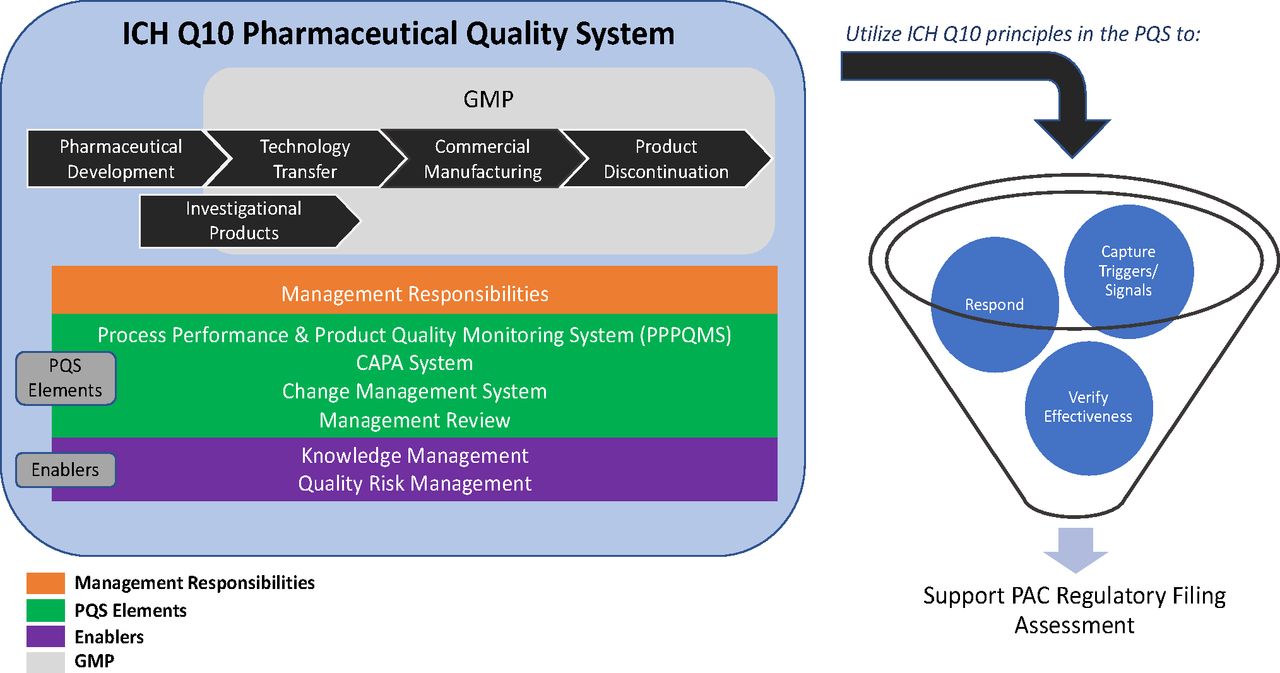 ICH Q10 Pharmaceutical Quality System

GMP

Pharmaceutical Development

Technology Transfer

Commercial Manufacturing

Product Discontinuation

Investigational Products

Management Responsibilities

PQS Elements

Process Performance & Product Quality Monitoring System (PPPQMS)
CAPA System
Change Management System
Management Review

Enablers

Knowledge Management
Quality Risk Management

Management Responsibilities
PQS Elements
Enablers
GMP

Utilize ICH Q10 principles in the PQS to:

Respond

Capture Triggers/ Signals

Verify Effectiveness

Support PAC Regulatory Filing Assessment